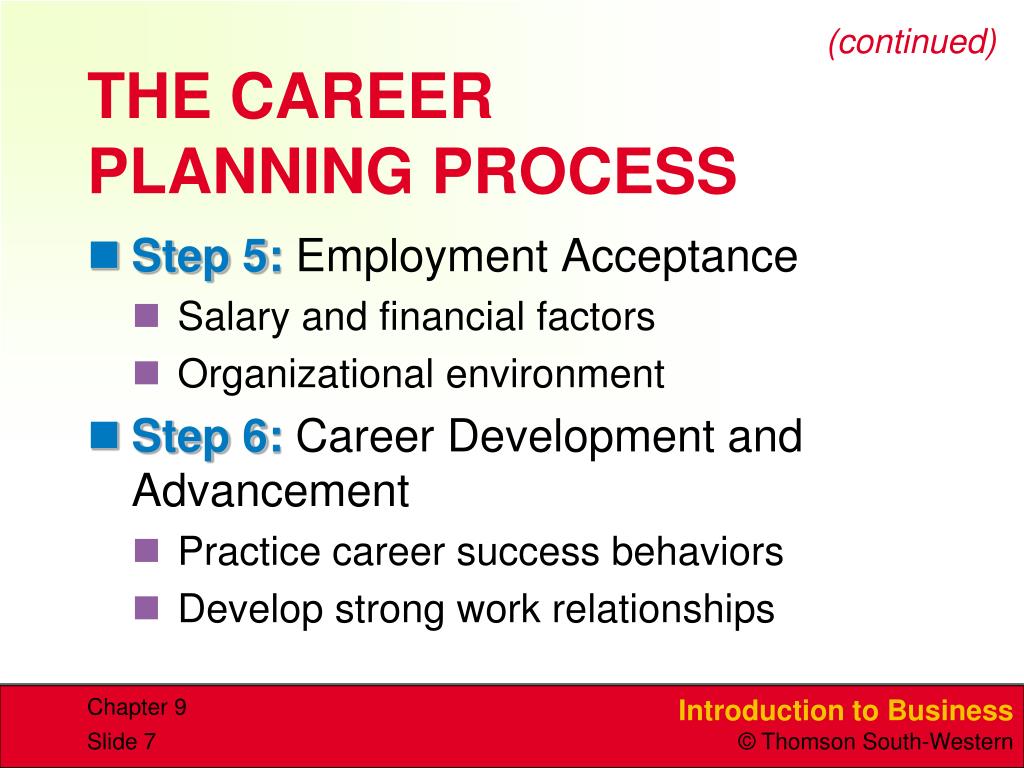 (continued)

THE CAREER PLANNING PROCESS

Step 5: Employment Acceptance

Salary and financial factors

Organizational environment

Step 6: Career Development and Advancement

Practice career success behaviors

Develop strong work relationships

Chapter 9
Slide 7

Introduction to Business
© Thomson South-Western